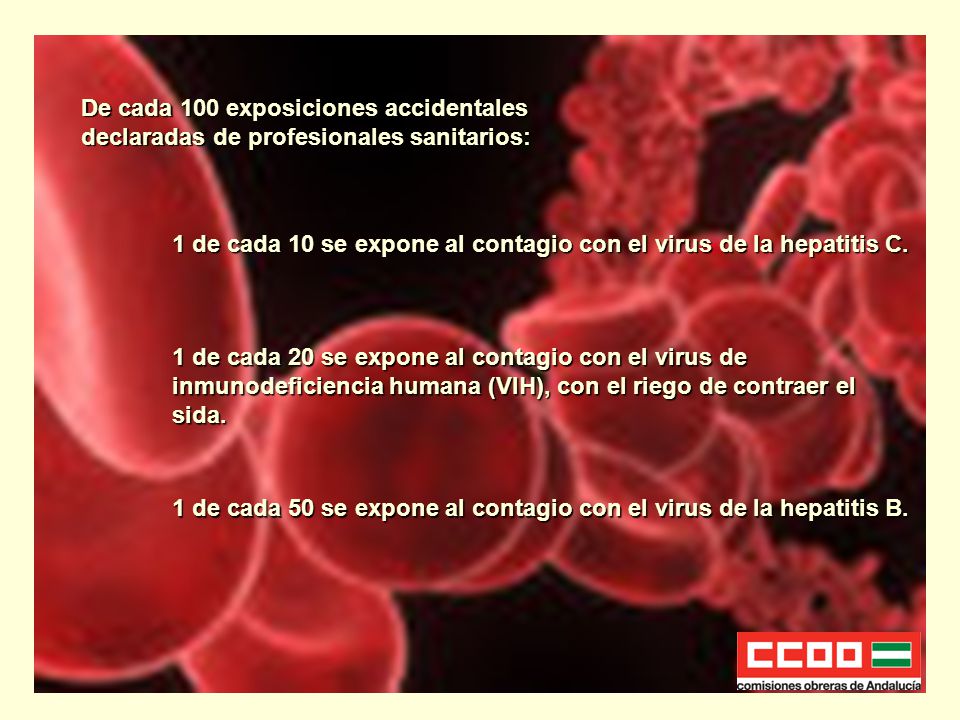 De cada 100 exposiciones accidentales declaradas de profesionales sanitarios:

1 de cada 10 se expone al contagio con el virus de la hepatitis C.

1 de cada 20 se expone al contagio con el virus de inmunodeficiencia humana (VIH), con el riego de contraer el sida.

1 de cada 50 se expone al contagio con el virus de la hepatitis B.

CCOO
comisiones obreras de Andalucía